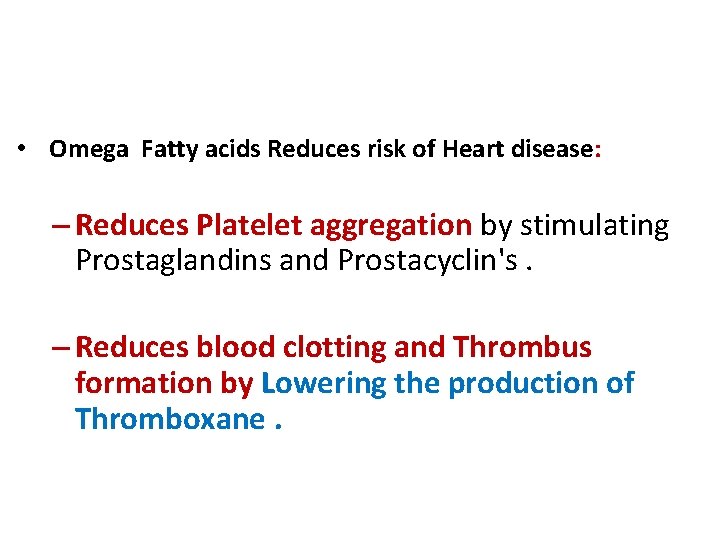 • Omega Fatty acids Reduces risk of Heart disease:

– Reduces Platelet aggregation by stimulating Prostaglandins and Prostacyclin's .

– Reduces blood clotting and Thrombus formation by Lowering the production of Thromboxane .